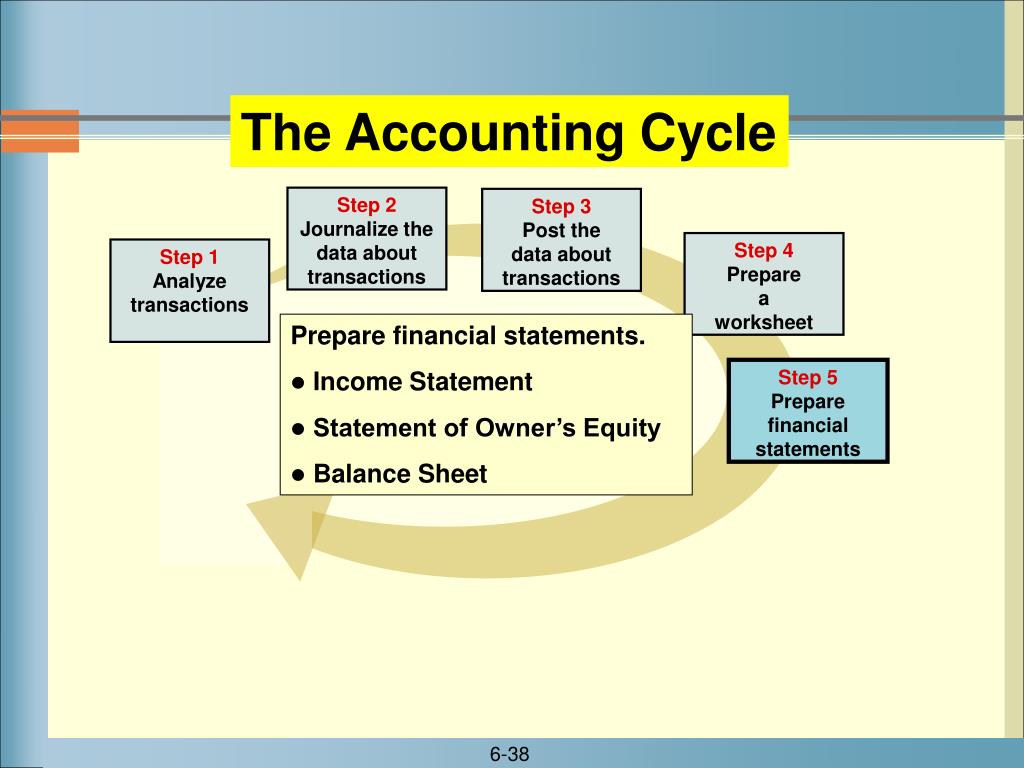 The Accounting Cycle

Step 1
Analyze transactions

Step 2
Journalize the data about transactions

Step 3
Post the data about transactions

Step 4
Prepare a worksheet

Step 5
Prepare financial statements

Prepare financial statements.

● Income Statement

● Statement of Owner's Equity

● Balance Sheet

6-38